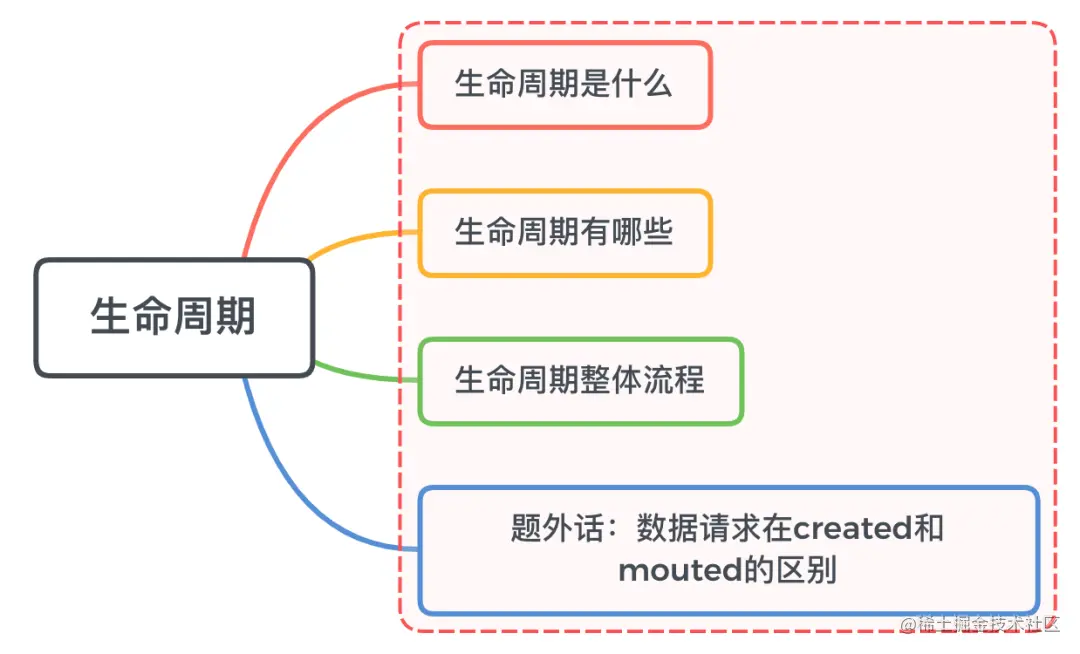 生命周期

生命周期是什么

生命周期有哪些

生命周期整体流程

题外话：数据请求在created和mouted的区别

@稀土掘金技术社区